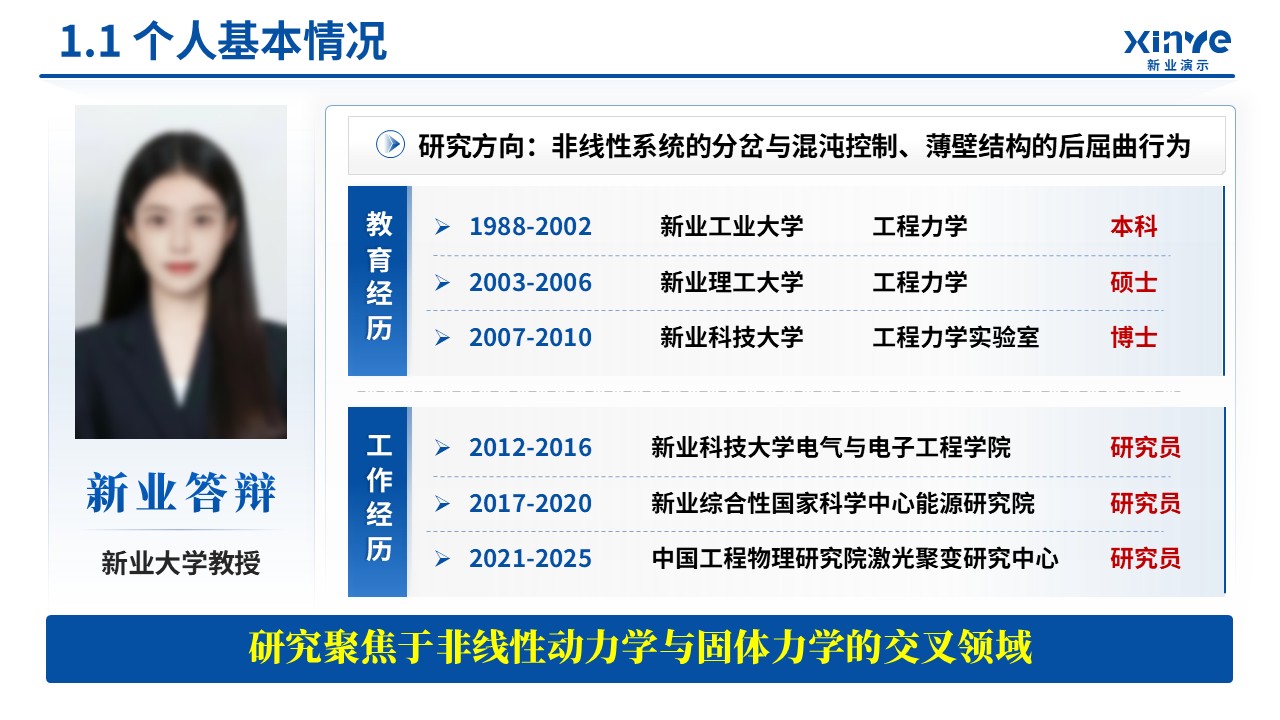 1.1 个人基本情况

xinye
新业演示

新业答辩

新业大学教授

研究方向：非线性系统的分岔与混沌控制、薄壁结构的后屈曲行为

教育经历

➢ 1988-2002 新业工业大学 工程力学 本科
➢ 2003-2006 新业理工大学 工程力学 硕士
➢ 2007-2010 新业科技大学 工程力学实验室 博士

工作经历

➢ 2012-2016 新业科技大学电气与电子工程学院 研究员
➢ 2017-2020 新业综合性国家科学中心能源研究院 研究员
➢ 2021-2025 中国工程物理研究院激光聚变研究中心 研究员

研究聚焦于非线性动力学与固体力学的交叉领域